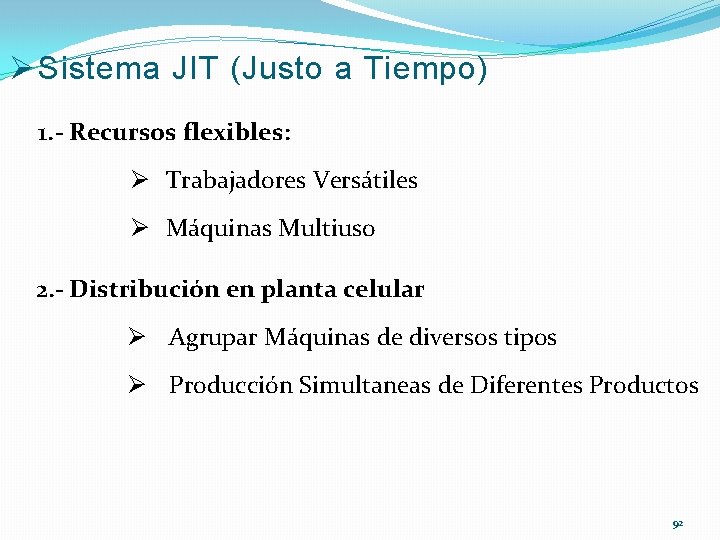 ➢Sistema JIT (Justo a Tiempo)

1.- Recursos flexibles:

➢ Trabajadores Versátiles

➢ Máquinas Multiuso

2.- Distribución en planta celular

➢ Agrupar Máquinas de diversos tipos

➢ Producción Simultaneas de Diferentes Productos

92